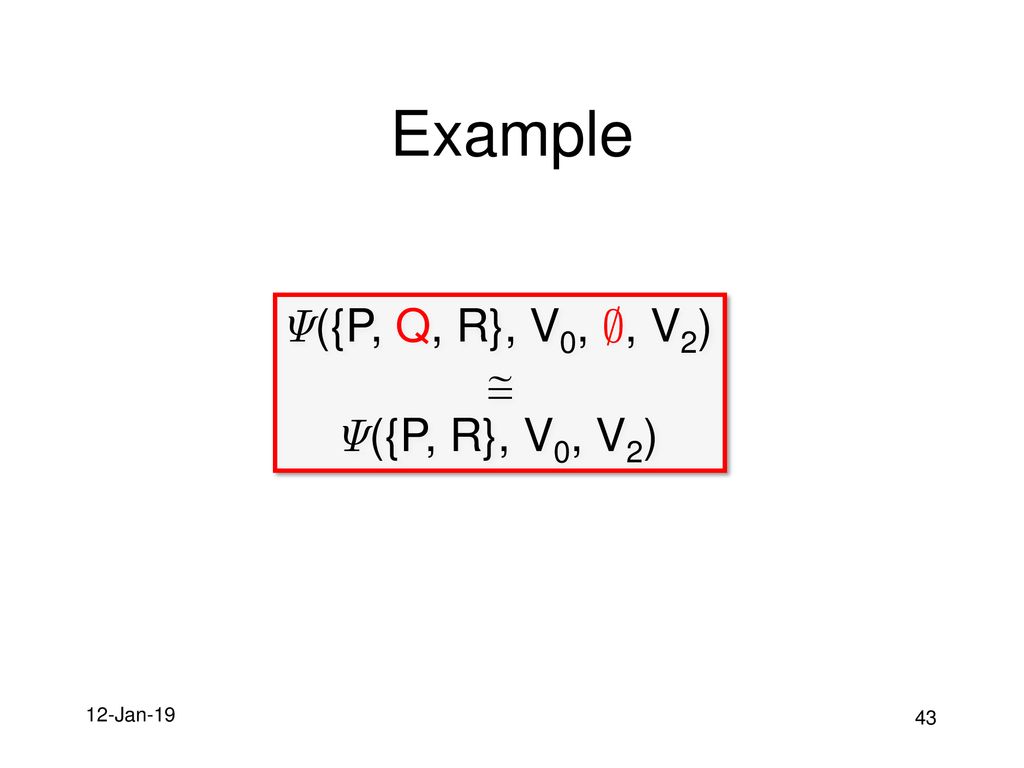 Example

$\Psi(\{P, Q, R\}, V_0, \emptyset, V_2)$
$\cong$
$\Psi(\{P, R\}, V_0, V_2)$

12-Jan-19

43